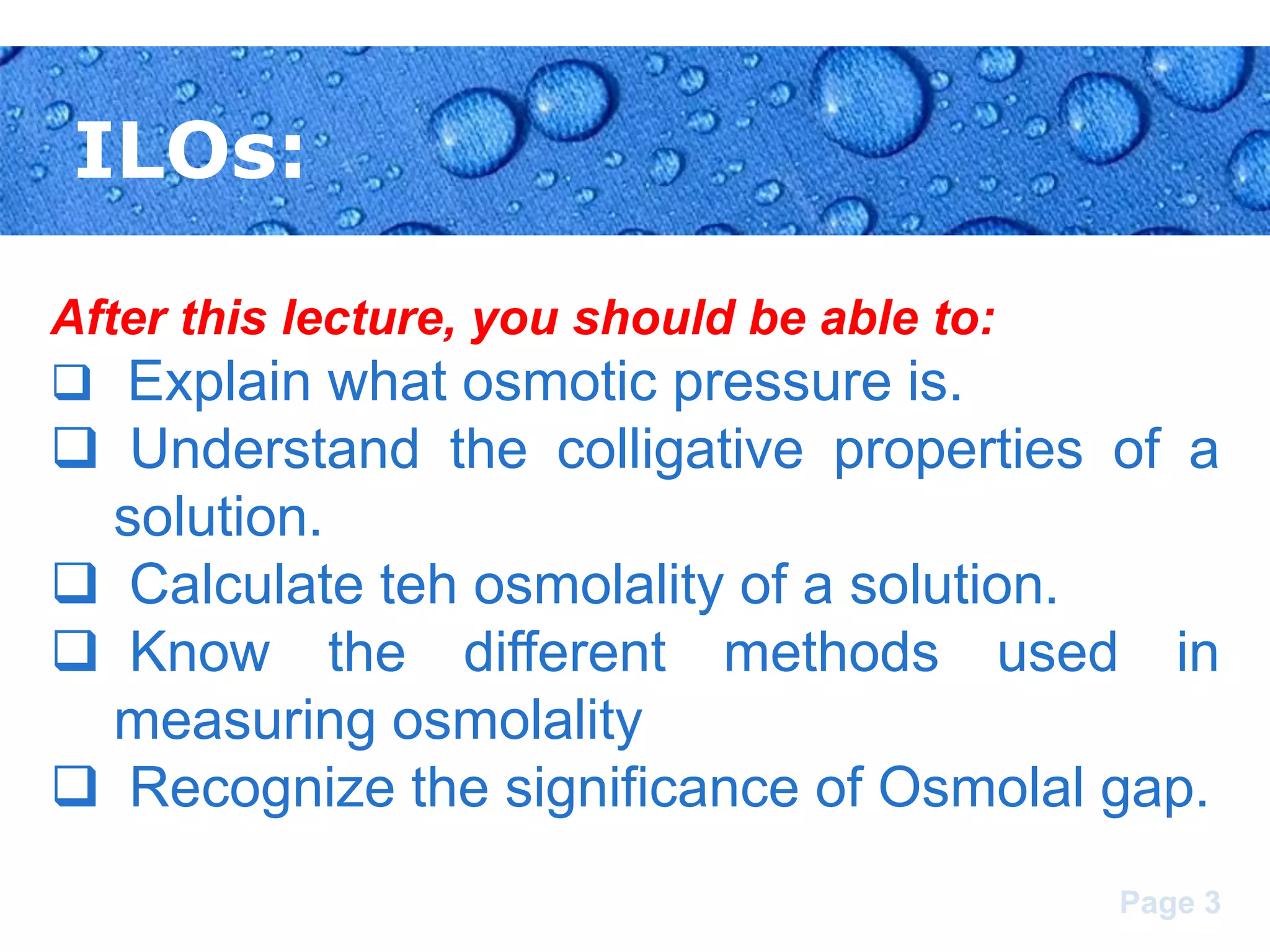 ILOs:

After this lecture, you should be able to:

❑ Explain what osmotic pressure is.
❑ Understand the colligative properties of a solution.
❑ Calculate teh osmolality of a solution.
❑ Know the different methods used in measuring osmolality
❑ Recognize the significance of Osmolal gap.

Page 3